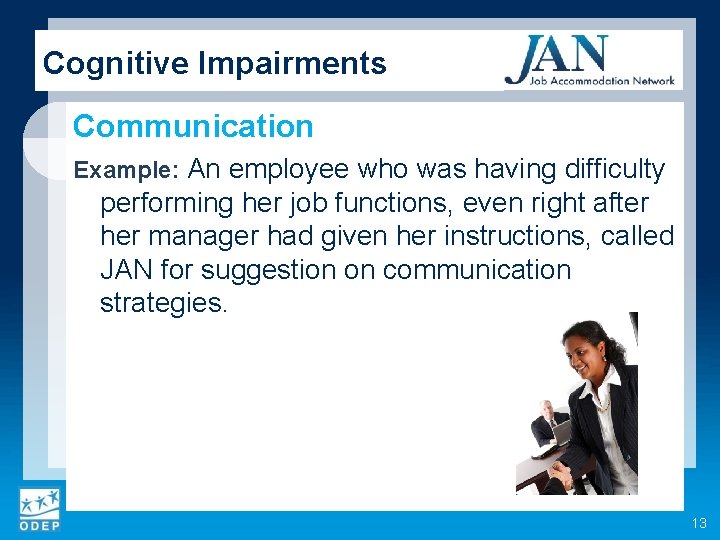 Cognitive Impairments

JAN
Job Accommodation Network

Communication

Example: An employee who was having difficulty performing her job functions, even right after her manager had given her instructions, called JAN for suggestion on communication strategies.

ODEP

13